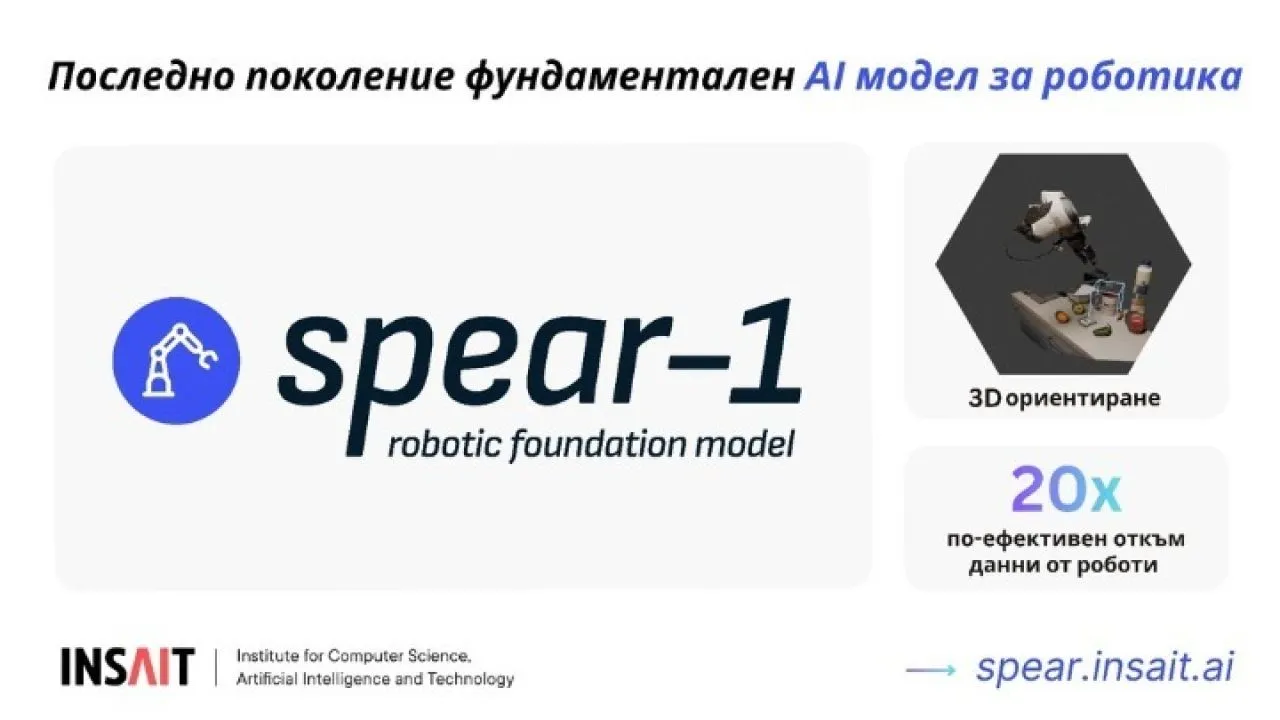 Последно поколение фундаментален AI модел за роботика

spear–1
robotic foundation model

3D ориентиране

20x
по-ефективен откъм данни от роботи

INSAIT | Institute for Computer Science, Artificial Intelligence and Technology

⟶ spear.insait.ai